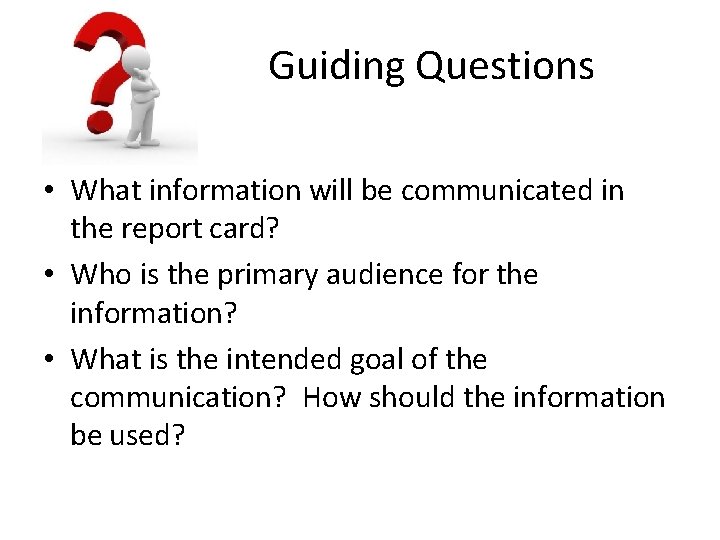 Guiding Questions

• What information will be communicated in the report card?
• Who is the primary audience for the information?
• What is the intended goal of the communication? How should the information be used?